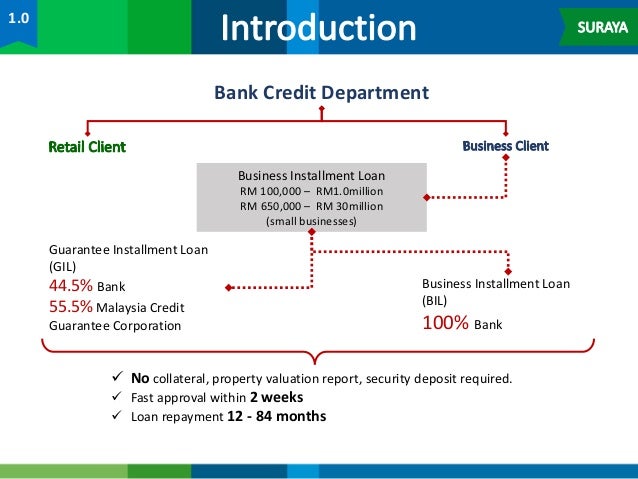 1.0

Introduction

SURAYA

Bank Credit Department

Retail Client

Business Client

Business Installment Loan
RM 100,000 – RM1.0million
RM 650,000 – RM 30million
(small businesses)

Guarantee Installment Loan (GIL)
44.5% Bank
55.5% Malaysia Credit Guarantee Corporation

Business Installment Loan (BIL)
100% Bank

✓ No collateral, property valuation report, security deposit required.
✓ Fast approval within 2 weeks
✓ Loan repayment 12 - 84 months